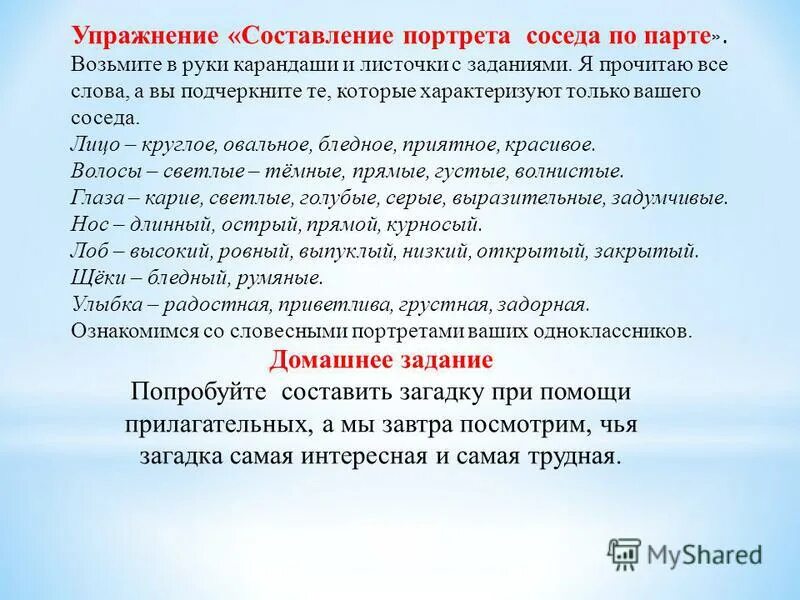 Упражнение «Составление портрета соседа по парте». Возьмите в руки карандаши и листочки с заданиями. Я прочитаю все слова, а вы подчеркните те, которые характеризуют только вашего соседа.

Лицо – круглое, овальное, бледное, приятное, красивое.
Волосы – светлые – тёмные, прямые, густые, волнистые.
Глаза – карие, светлые, голубые, серые, выразительные, задумчивые.
Нос – длинный, острый, прямой, курносый.
Лоб – высокий, ровный, выпуклый, низкий, открытый, закрытый.
Щёки – бледный, румяные.
Улыбка – радостная, приветлива, грустная, задорная.
Ознакомимся со словесными портретами ваших одноклассников.

Домашнее задание

Попробуйте составить загадку при помощи прилагательных, а мы завтра посмотрим, чья загадка самая интересная и самая трудная.

MyShared